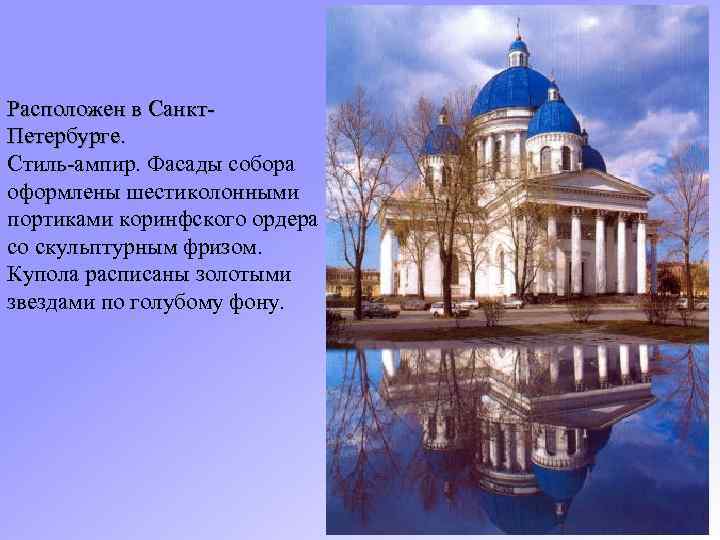 Расположен в Санкт-Петербурге.
Стиль-ампир. Фасады собора оформлены шестиколонными портиками коринфского ордера со скульптурным фризом. Купола расписаны золотыми звездами по голубому фону.